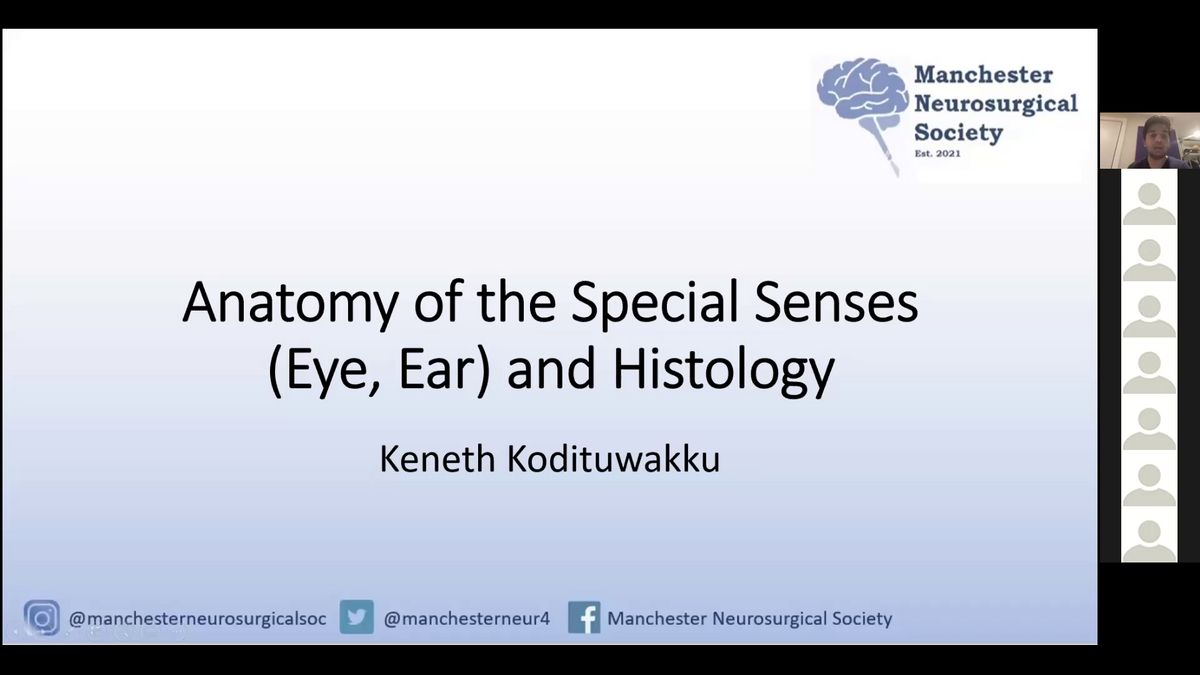 Manchester Neurosurgical Society
Est. 2021

Anatomy of the Special Senses (Eye, Ear) and Histology

Keneth Kodituwakku

@manchesterneurosurgicalsoc @manchesterneur4 Manchester Neurosurgical Society